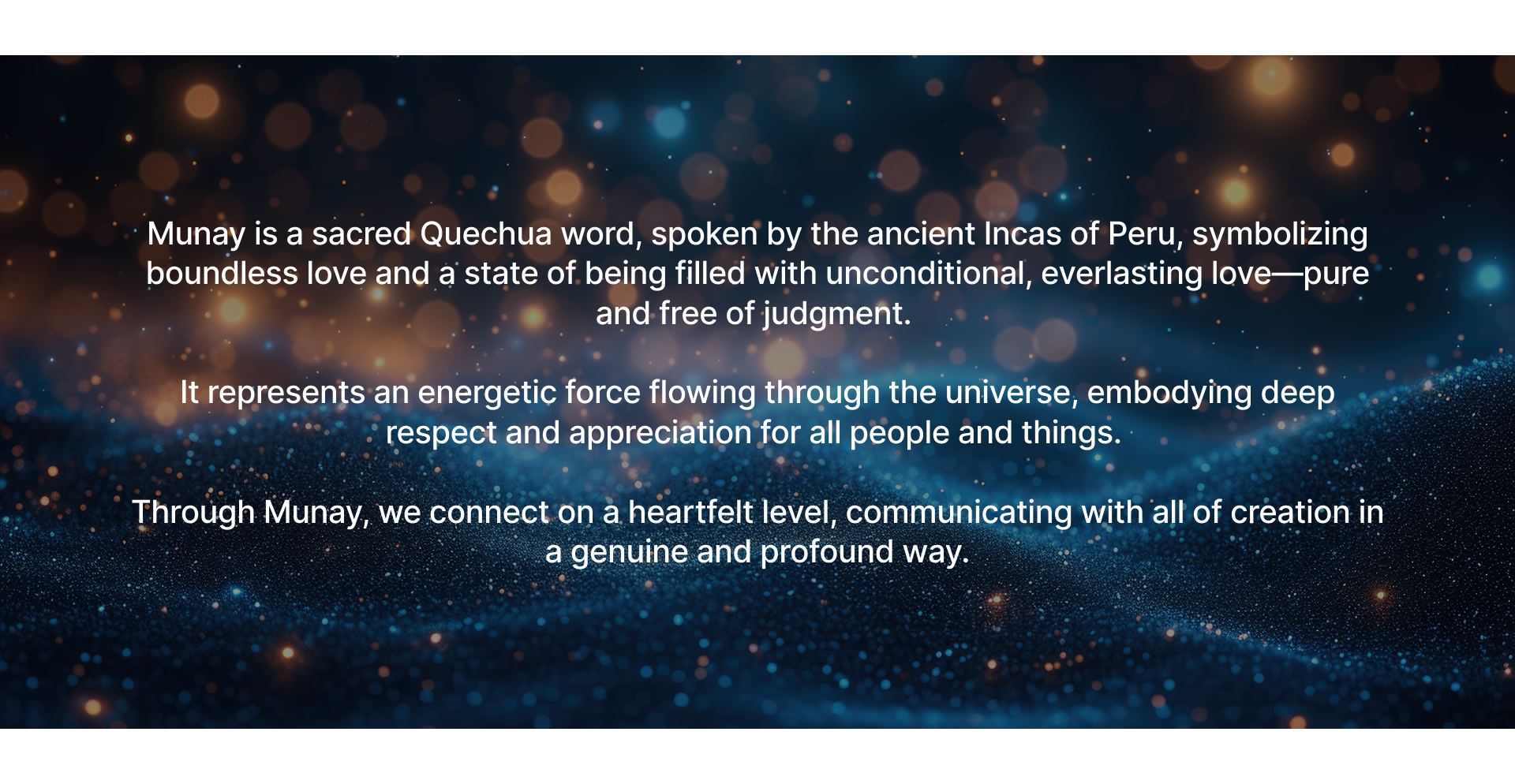 Munay is a sacred Quechua word, spoken by the ancient Incas of Peru, symbolizing boundless love and a state of being filled with unconditional, everlasting love—pure and free of judgment.

It represents an energetic force flowing through the universe, embodying deep respect and appreciation for all people and things.

Through Munay, we connect on a heartfelt level, communicating with all of creation in a genuine and profound way.